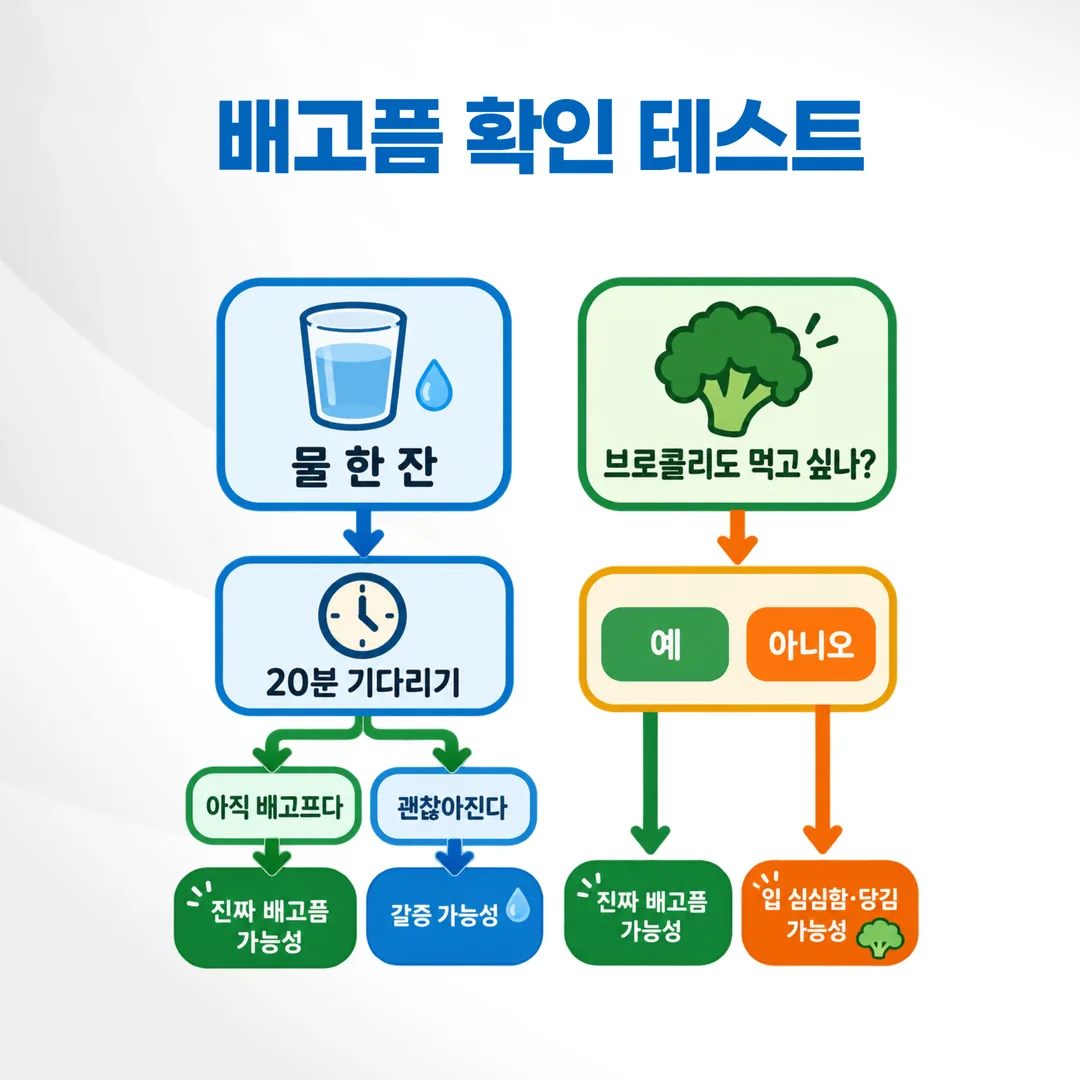 배고픔 확인 테스트

물 한 잔

20분 기다리기

아직 배고프다

괜찮아진다

진짜 배고픔 가능성

갈증 가능성

브로콜리도 먹고 싶나?

예

아니오

진짜 배고픔 가능성

입 심심함·당김 가능성